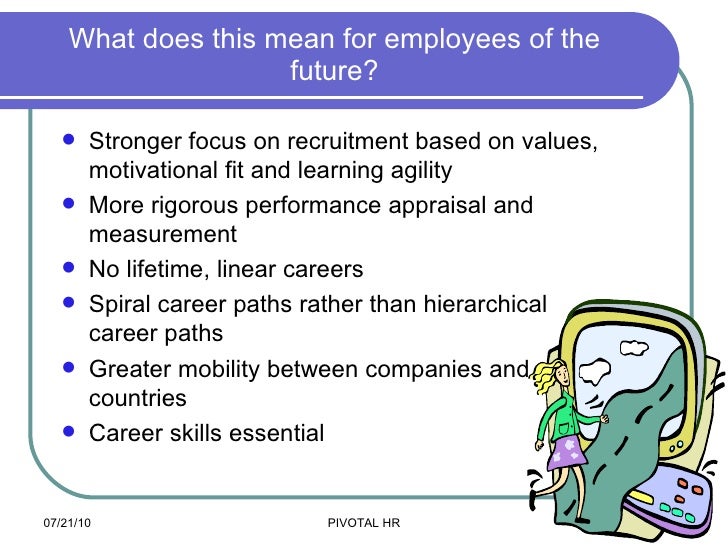 What does this mean for employees of the future?

- Stronger focus on recruitment based on values, motivational fit and learning agility
- More rigorous performance appraisal and measurement
- No lifetime, linear careers
- Spiral career paths rather than hierarchical career paths
- Greater mobility between companies and countries
- Career skills essential

07/21/10

PIVOTAL HR